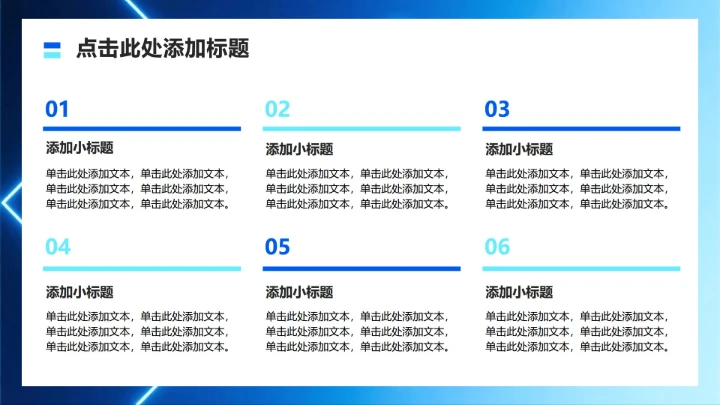 点击此处添加标题

01

添加小标题

单击此处添加文本，单击此处添加文本，单击此处添加文本，单击此处添加文本，单击此处添加文本，单击此处添加文本。

02

添加小标题

单击此处添加文本，单击此处添加文本，单击此处添加文本，单击此处添加文本，单击此处添加文本，单击此处添加文本。

03

添加小标题

单击此处添加文本，单击此处添加文本，单击此处添加文本，单击此处添加文本，单击此处添加文本，单击此处添加文本。

04

添加小标题

单击此处添加文本，单击此处添加文本，单击此处添加文本，单击此处添加文本，单击此处添加文本，单击此处添加文本。

05

添加小标题

单击此处添加文本，单击此处添加文本，单击此处添加文本，单击此处添加文本，单击此处添加文本，单击此处添加文本。

06

添加小标题

单击此处添加文本，单击此处添加文本，单击此处添加文本，单击此处添加文本，单击此处添加文本，单击此处添加文本。